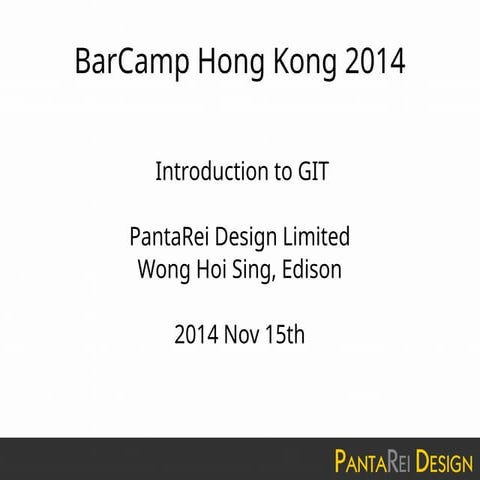 BarCamp Hong Kong 2014

Introduction to GIT

PantaRei Design Limited
Wong Hoi Sing, Edison

2014 Nov 15th

PANTAREI DESIGN